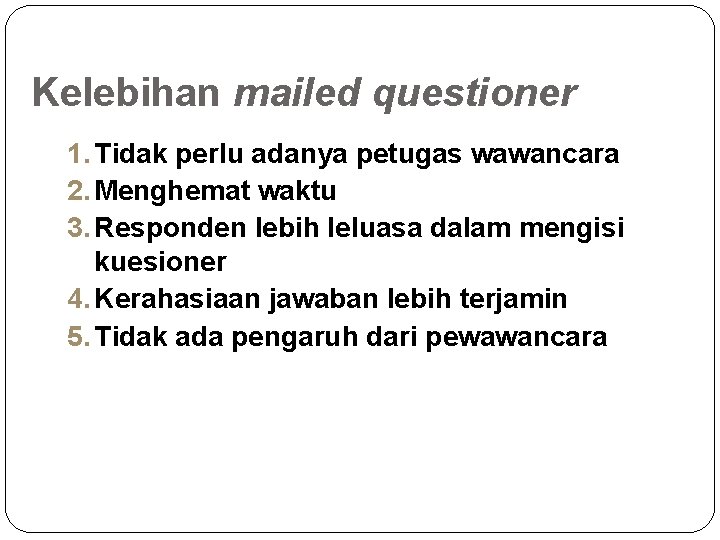 Kelebihan mailed questioner

1. Tidak perlu adanya petugas wawancara
2. Menghemat waktu
3. Responden lebih leluasa dalam mengisi kuesioner
4. Kerahasiaan jawaban lebih terjamin
5. Tidak ada pengaruh dari pewawancara